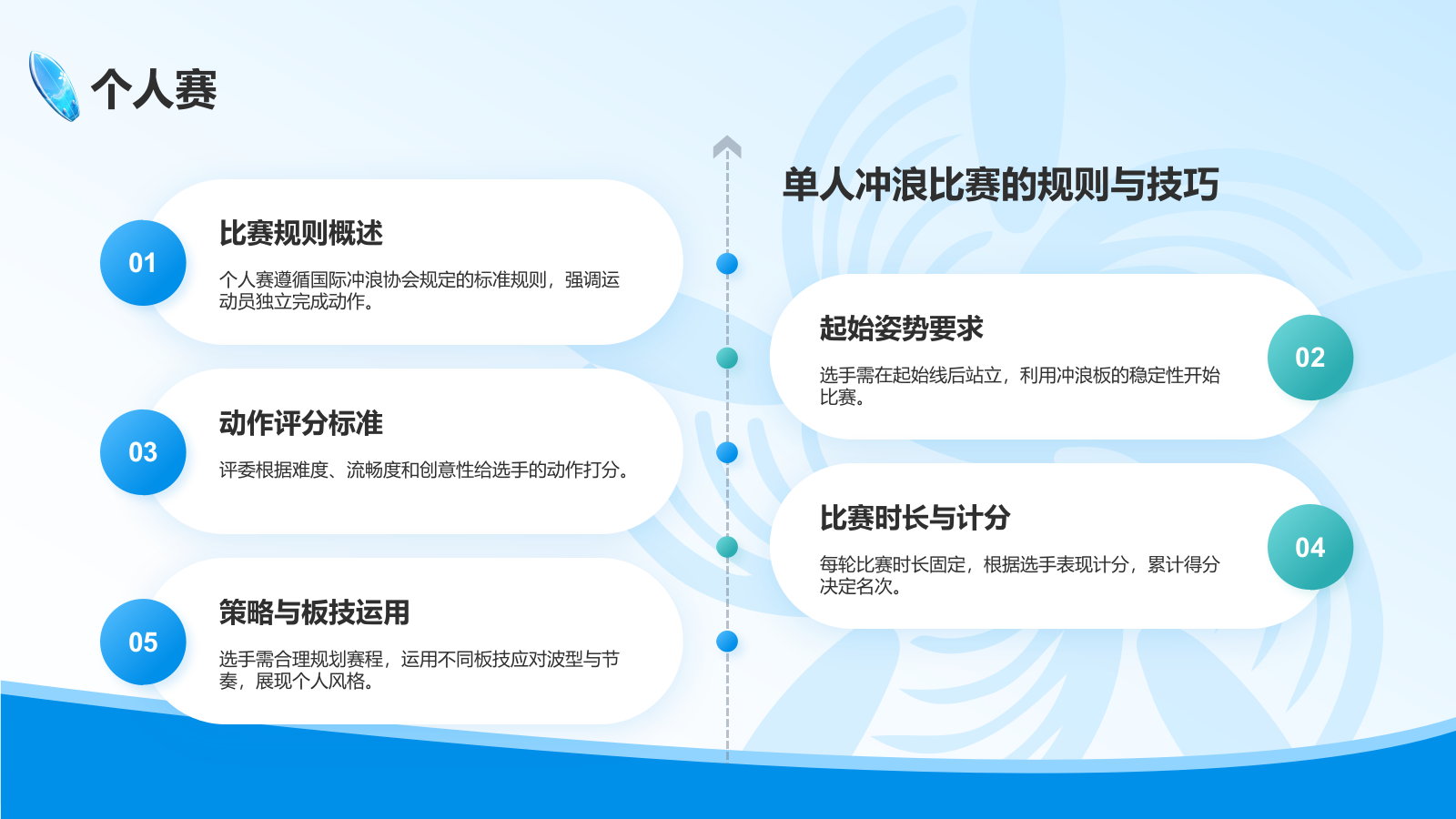 个人赛

单人冲浪比赛的规则与技巧

01
比赛规则概述
个人赛遵循国际冲浪协会规定的标准规则，强调运动员独立完成动作。

02
起始姿势要求
选手需在起始线后站立，利用冲浪板的稳定性开始比赛。

03
动作评分标准
评委根据难度、流畅度和创意性给选手的动作打分。

04
比赛时长与计分
每轮比赛时长固定，根据选手表现计分，累计得分决定名次。

05
策略与板技运用
选手需合理规划赛程，运用不同板技应对波型与节奏，展现个人风格。